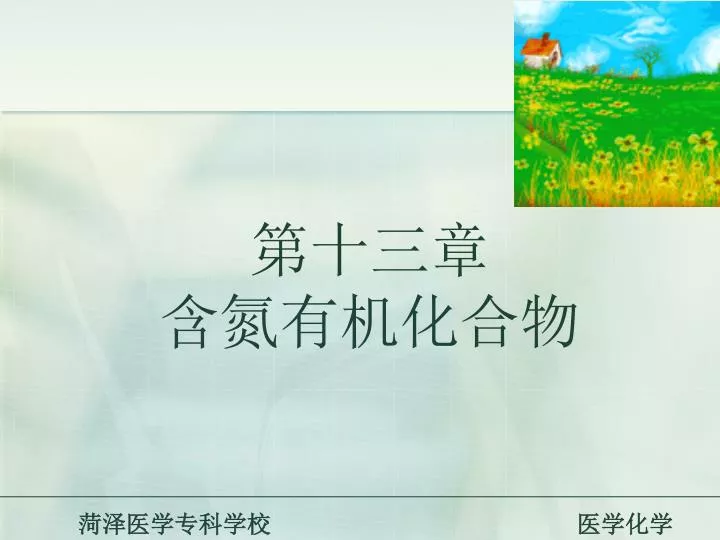 第十三章
含氮有机化合物

菏泽医学专科学校

医学化学